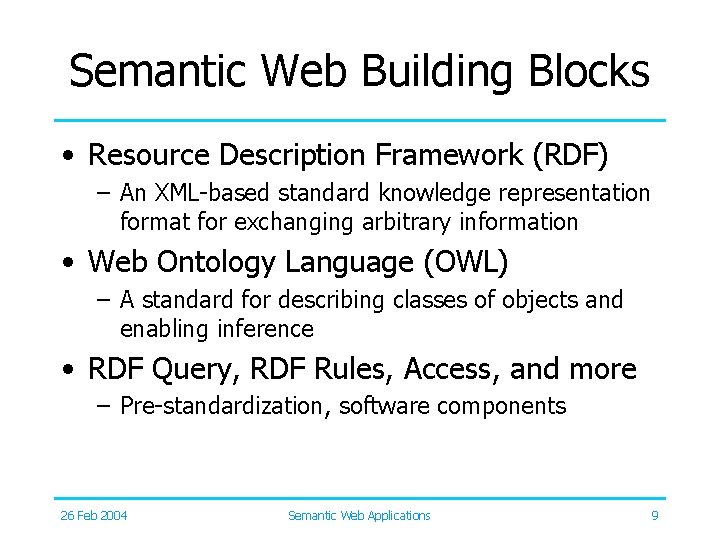 Semantic Web Building Blocks

• Resource Description Framework (RDF)
– An XML-based standard knowledge representation format for exchanging arbitrary information

• Web Ontology Language (OWL)
– A standard for describing classes of objects and enabling inference

• RDF Query, RDF Rules, Access, and more
– Pre-standardization, software components

26 Feb 2004 Semantic Web Applications 9